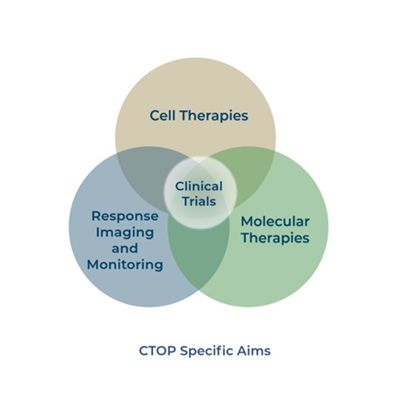 Cell Therapies

Clinical Trials

Response Imaging and Monitoring

Molecular Therapies

CTOP Specific Aims